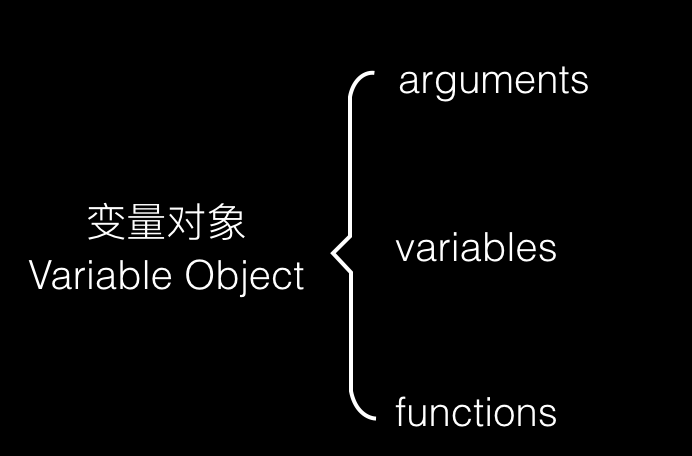 变量对象
Variable Object

arguments

variables

functions